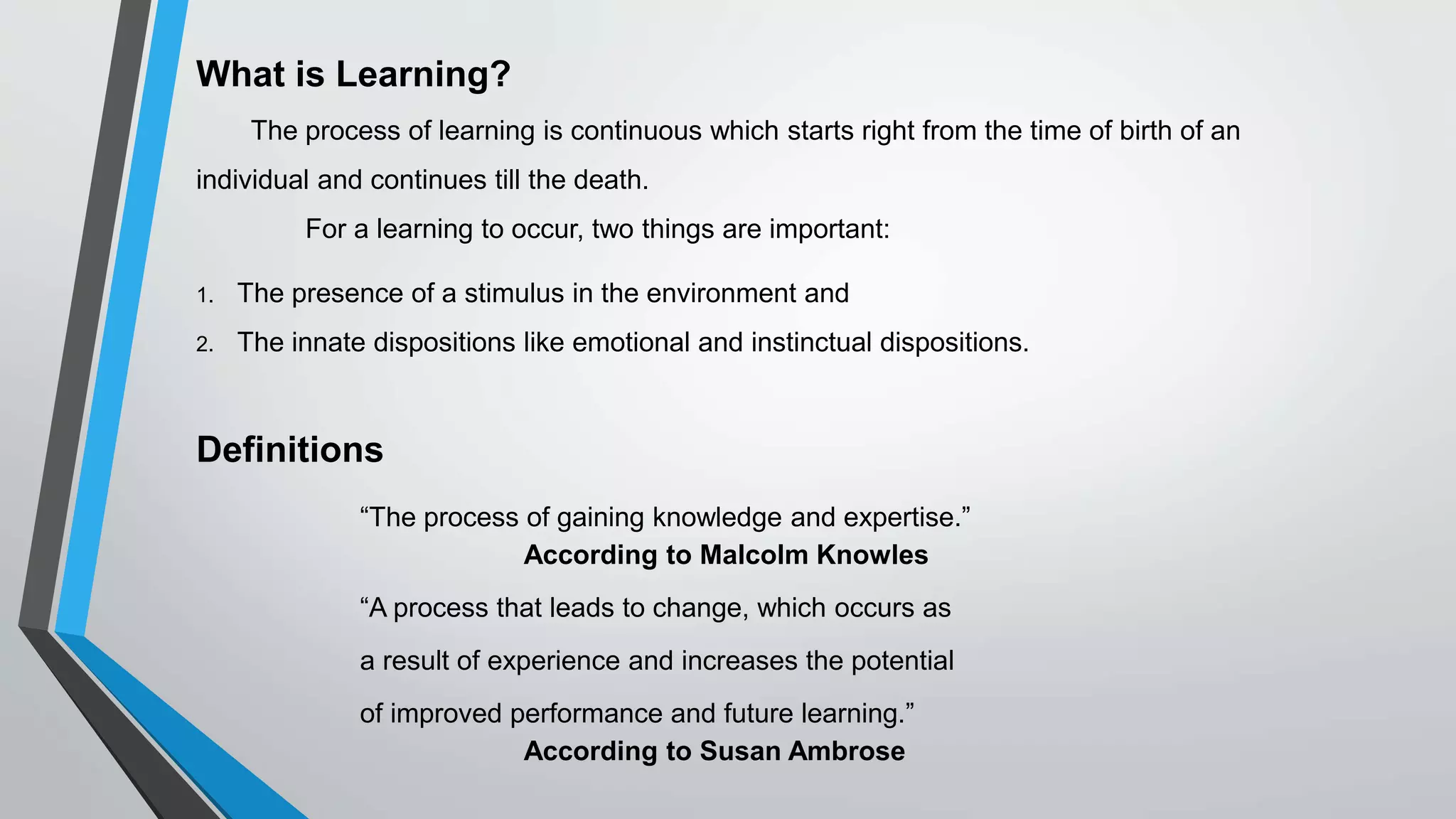 What is Learning?

The process of learning is continuous which starts right from the time of birth of an individual and continues till the death.

For a learning to occur, two things are important:

1. The presence of a stimulus in the environment and
2. The innate dispositions like emotional and instinctual dispositions.

Definitions

“The process of gaining knowledge and expertise.”
According to Malcolm Knowles

“A process that leads to change, which occurs as a result of experience and increases the potential of improved performance and future learning.”
According to Susan Ambrose